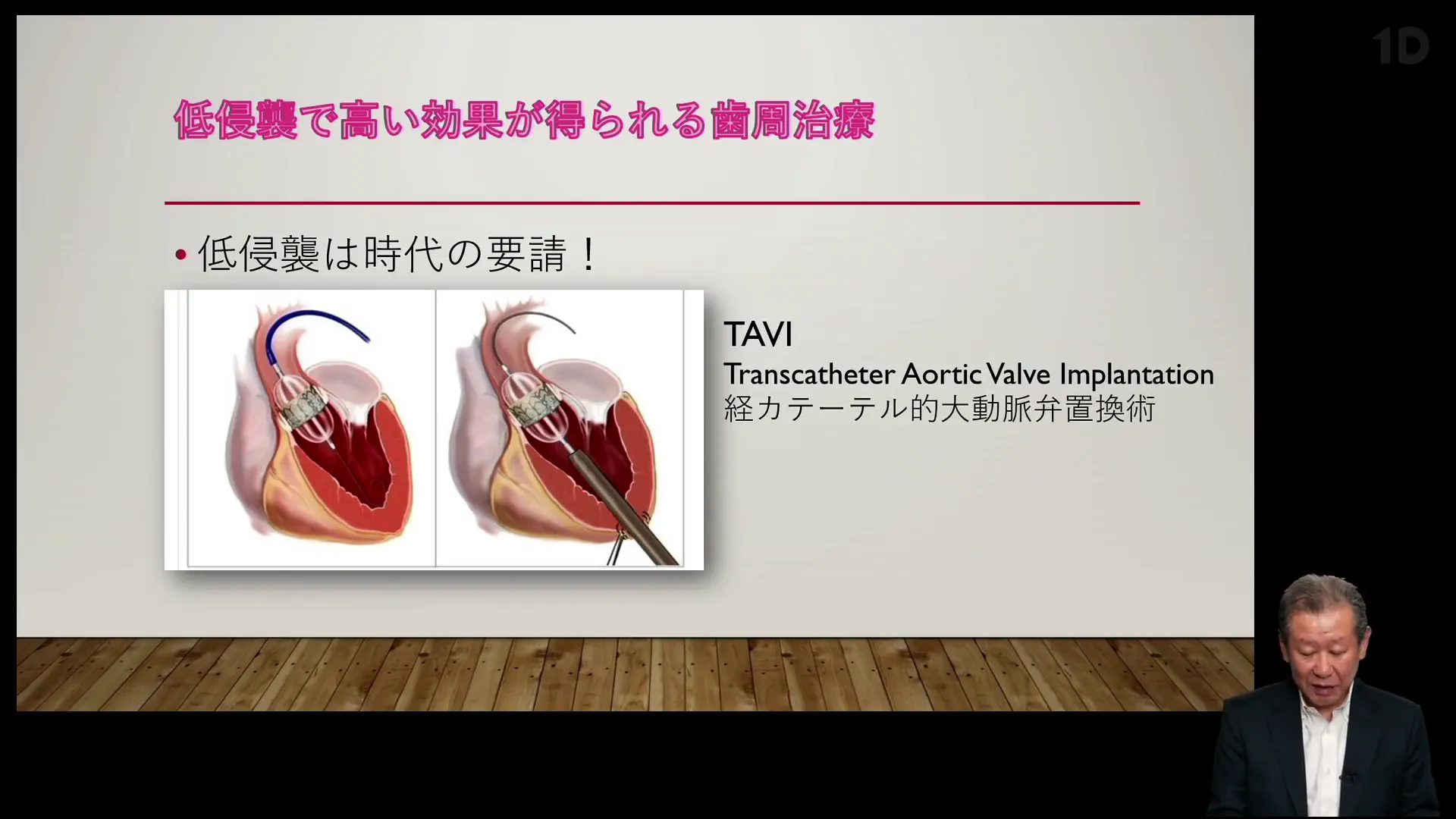 低侵襲で高い効果が得られる歯周治療

• 低侵襲は時代の要請！

TAVI
Transcatheter Aortic Valve Implantation
経カテーテル的大動脈弁置換術

1D